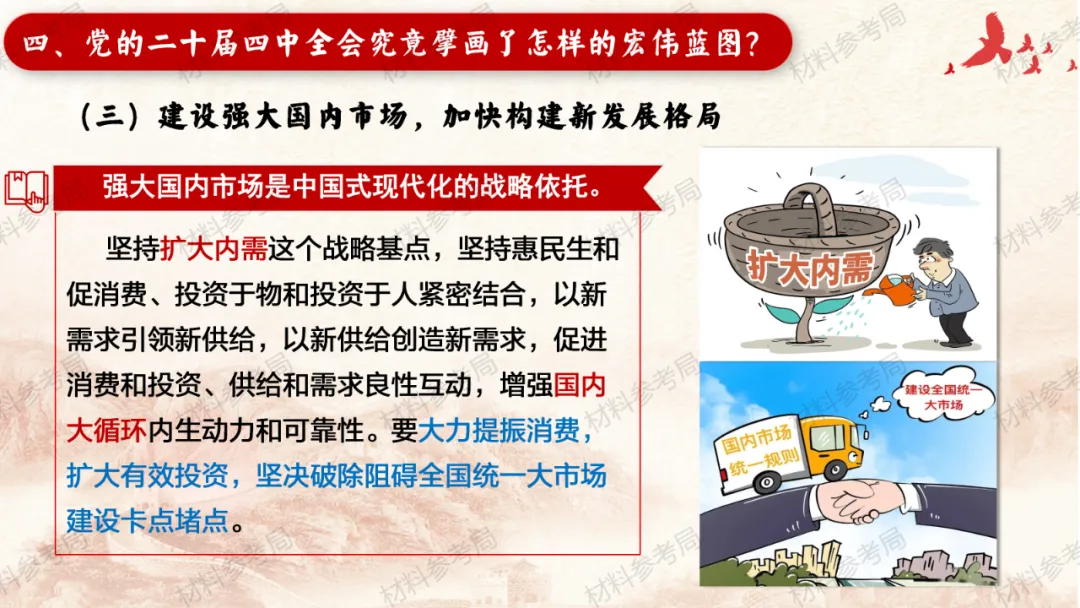 四、党的二十届四中全会究竟擘画了怎样的宏伟蓝图？

（三）建设强大国内市场，加快构建新发展格局

强大国内市场是中国式现代化的战略依托。

坚持扩大内需这个战略基点，坚持惠民生和促消费、投资于物和投资于人紧密结合，以新需求引领新供给，以新供给创造新需求，促进消费和投资、供给和需求良性互动，增强国内大循环内生动力和可靠性。要大力提振消费，扩大有效投资，坚决破除阻碍全国统一大市场建设卡点堵点。

扩大内需

建设全国统一大市场

国内市场统一规则

材料参考局